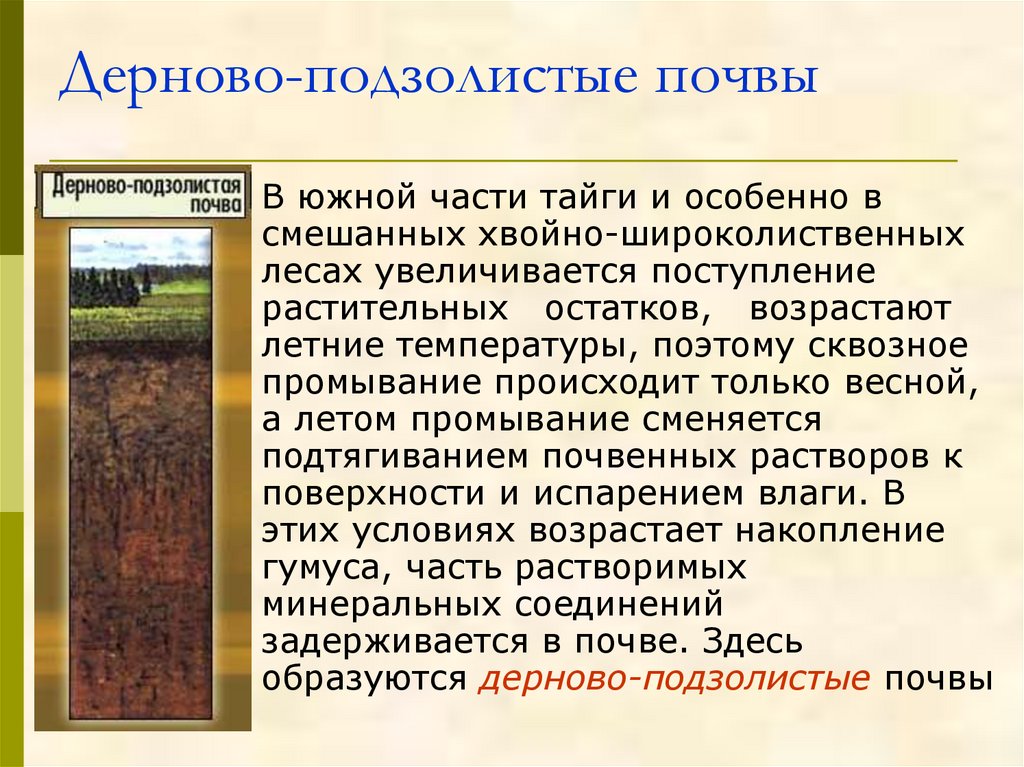 Дерново-подзолистые почвы

Дерново-подзолистая почва

В южной части тайги и особенно в смешанных хвойно-широколиственных лесах увеличивается поступление растительных остатков, возрастают летние температуры, поэтому сквозное промывание происходит только весной, а летом промывание сменяется подтягиванием почвенных растворов к поверхности и испарением влаги. В этих условиях возрастает накопление гумуса, часть растворимых минеральных соединений задерживается в почве. Здесь образуются дерново-подзолистые почвы